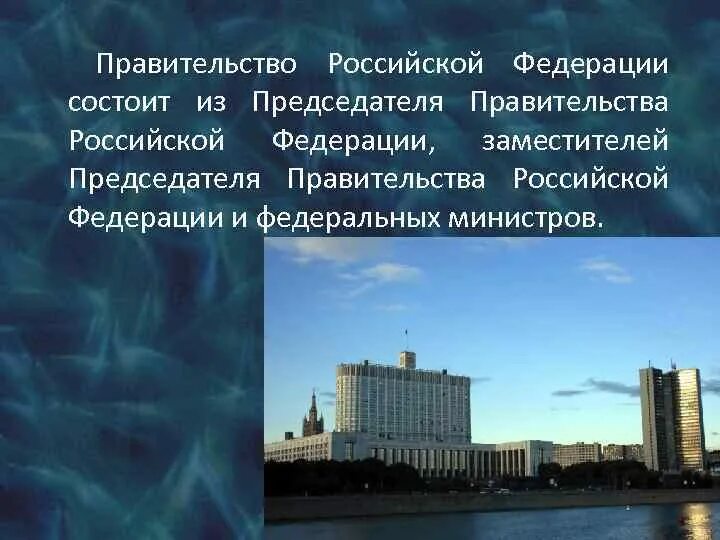 Правительство Российской Федерации состоит из Председателя Правительства Российской Федерации, заместителей Председателя Правительства Российской Федерации и федеральных министров.